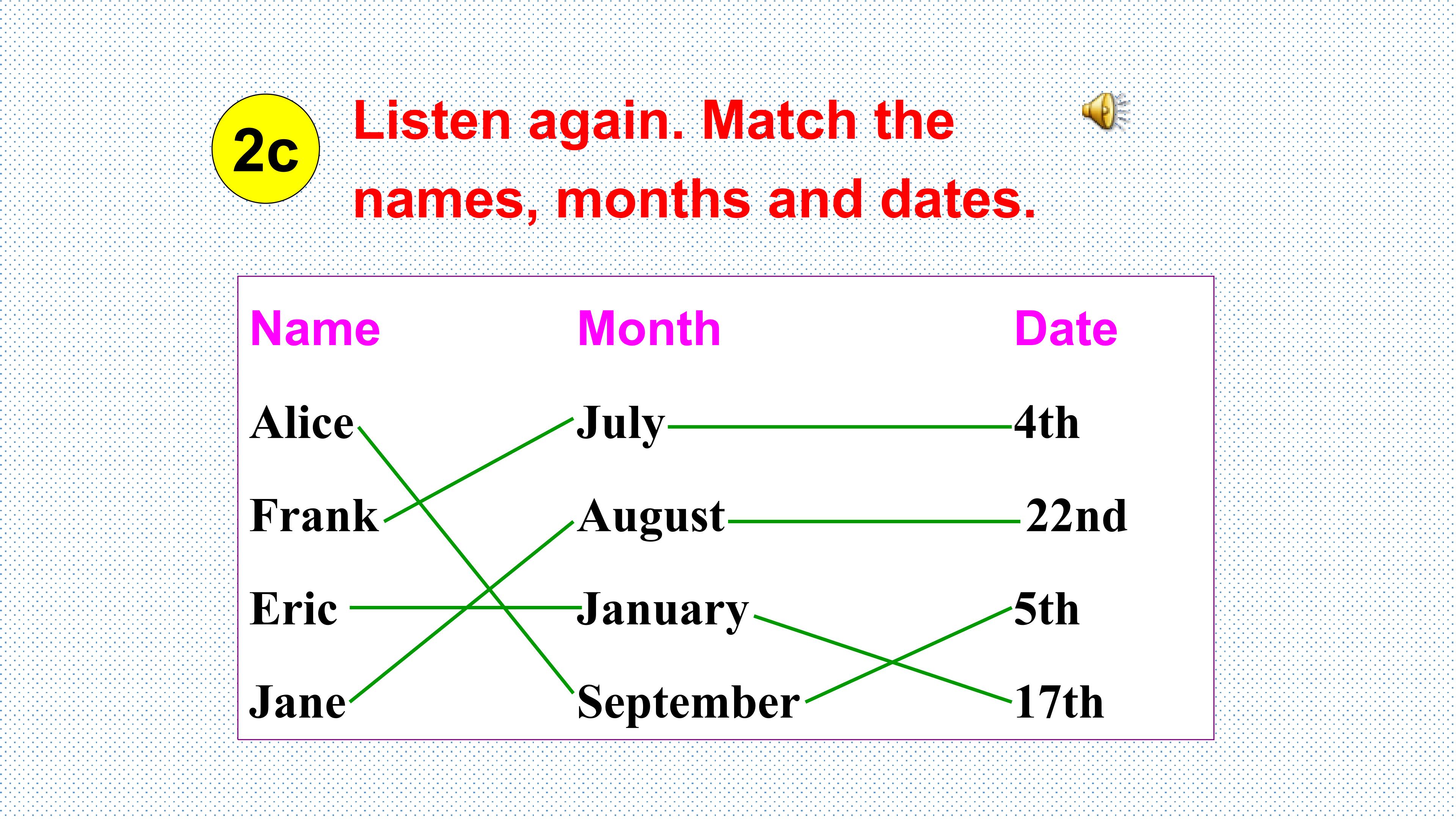 2c Listen again. Match the names, months and dates.

| Name | Month | Date |
|---|---|---|
| Alice | July | 4th |
| Frank | August | 22nd |
| Eric | January | 5th |
| Jane | September | 17th |